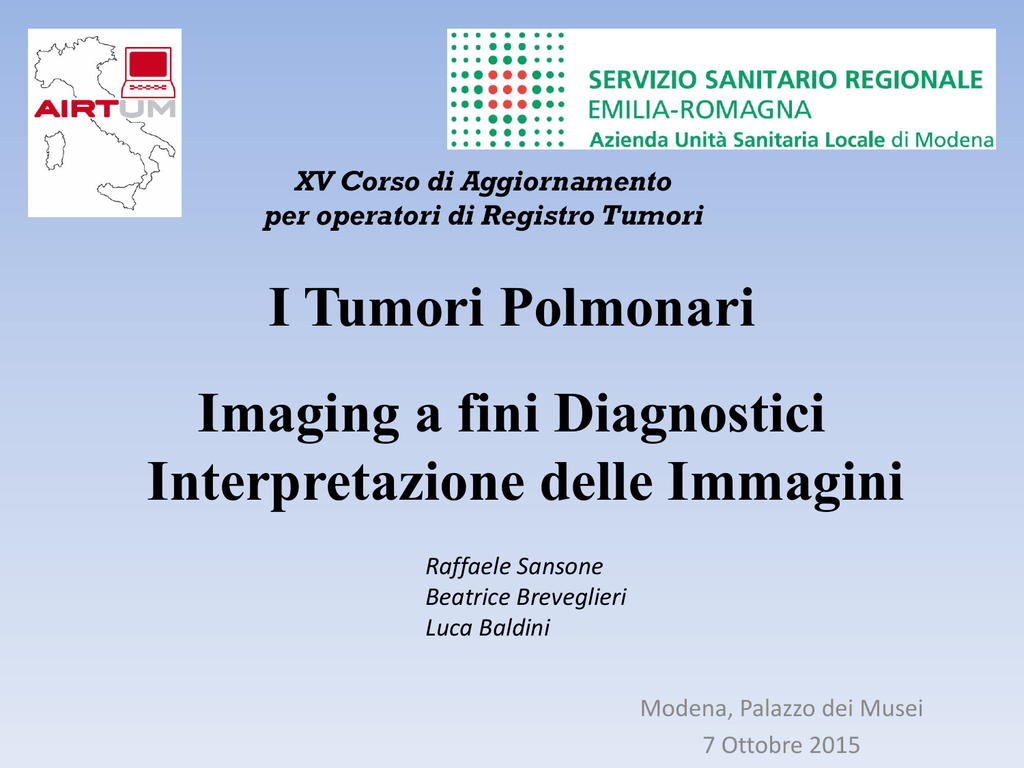 AIRTUM

SERVIZIO SANITARIO REGIONALE
EMILIA-ROMAGNA
Azienda Unità Sanitaria Locale di Modena

XV Corso di Aggiornamento
per operatori di Registro Tumori

I Tumori Polmonari

Imaging a fini Diagnostici
Interpretazione delle Immagini

Raffaele Sansone
Beatrice Breveglieri
Luca Baldini

Modena, Palazzo dei Musei
7 Ottobre 2015